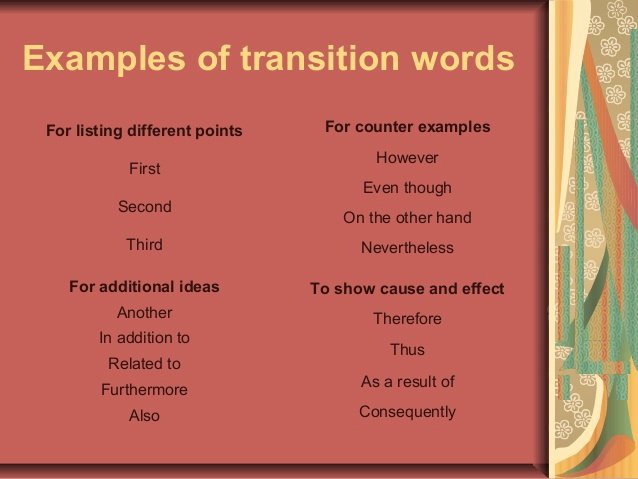 Examples of transition words

For listing different points

First

Second

Third

For additional ideas

Another

In addition to

Related to

Furthermore

Also

For counter examples

However

Even though

On the other hand

Nevertheless

To show cause and effect

Therefore

Thus

As a result of

Consequently